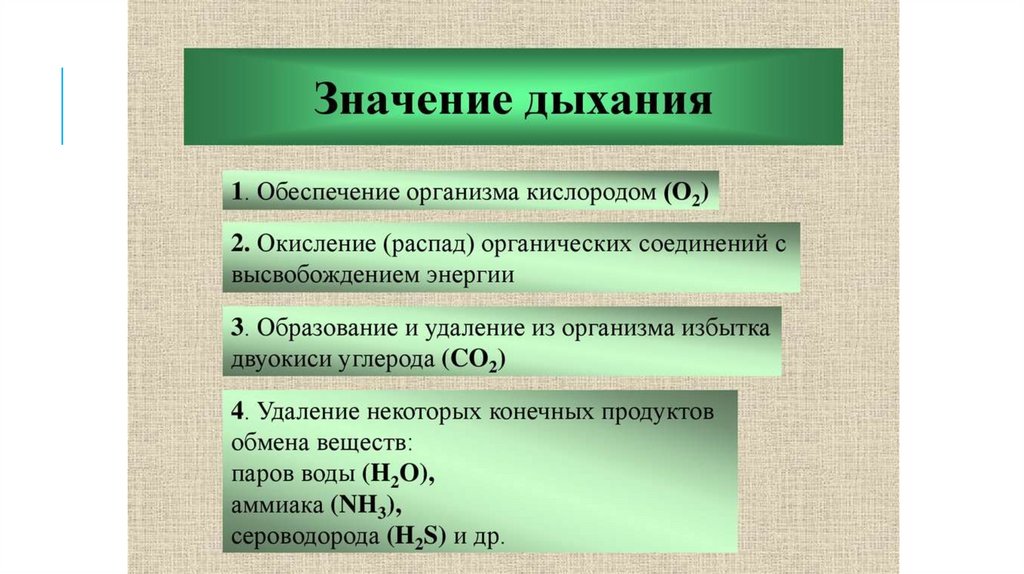 Значение дыхания

1. Обеспечение организма кислородом ($O_2$)

2. Окисление (распад) органических соединений с высвобождением энергии

3. Образование и удаление из организма избытка двуокиси углерода ($CO_2$)

4. Удаление некоторых конечных продуктов обмена веществ:
паров воды ($H_2O$),
аммиака ($NH_3$),
сероводорода ($H_2S$) и др.